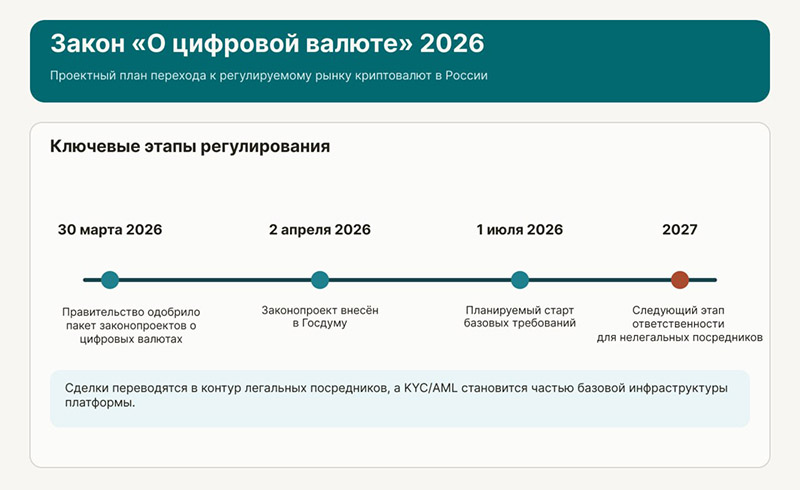 Закон «О цифровой валюте» 2026

Проектный план перехода к регулируемому рынку криптовалют в России

Ключевые этапы регулирования

30 марта 2026

Правительство одобрило пакет законопроектов о цифровых валютах

2 апреля 2026

Законопроект внесён в Госдуму

1 июля 2026

Планируемый старт базовых требований

2027

Следующий этап ответственности для нелегальных посредников

Сделки переводятся в контур легальных посредников, а KYC/AML становится частью базовой инфраструктуры платформы.